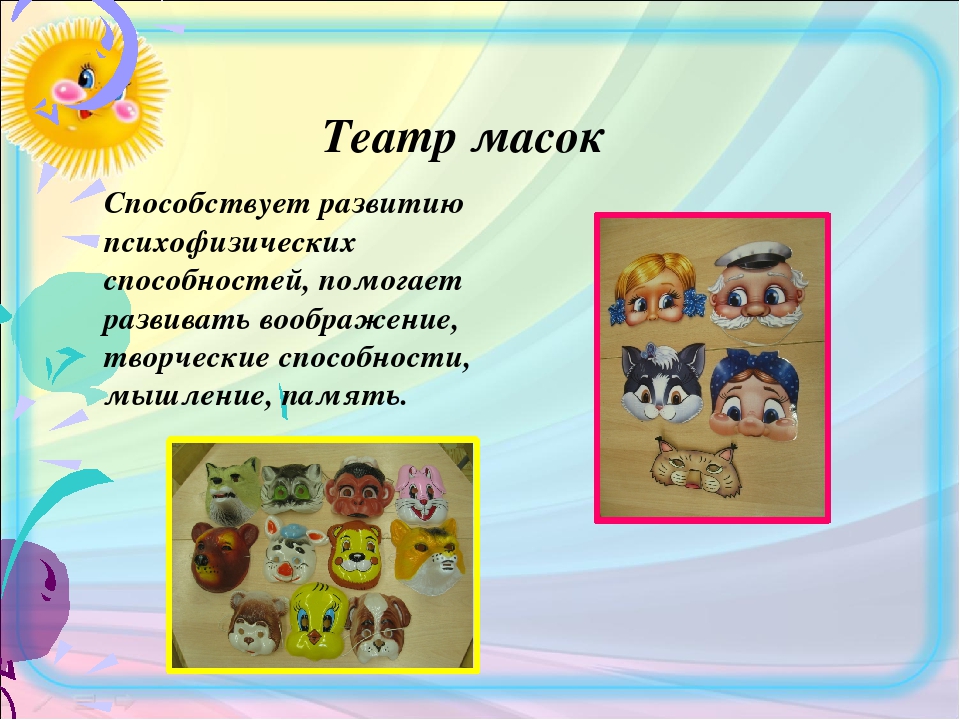 Театр масок

Способствует развитию психофизических способностей, помогает развивать воображение, творческие способности, мышление, память.